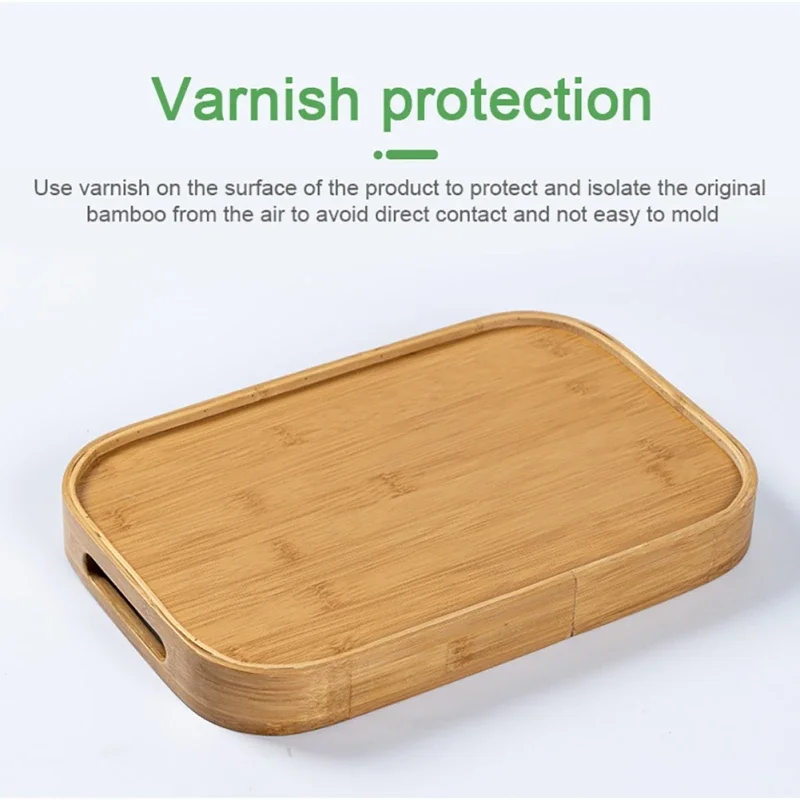 Varnish protection

Use varnish on the surface of the product to protect and isolate the original bamboo from the air to avoid direct contact and not easy to mold